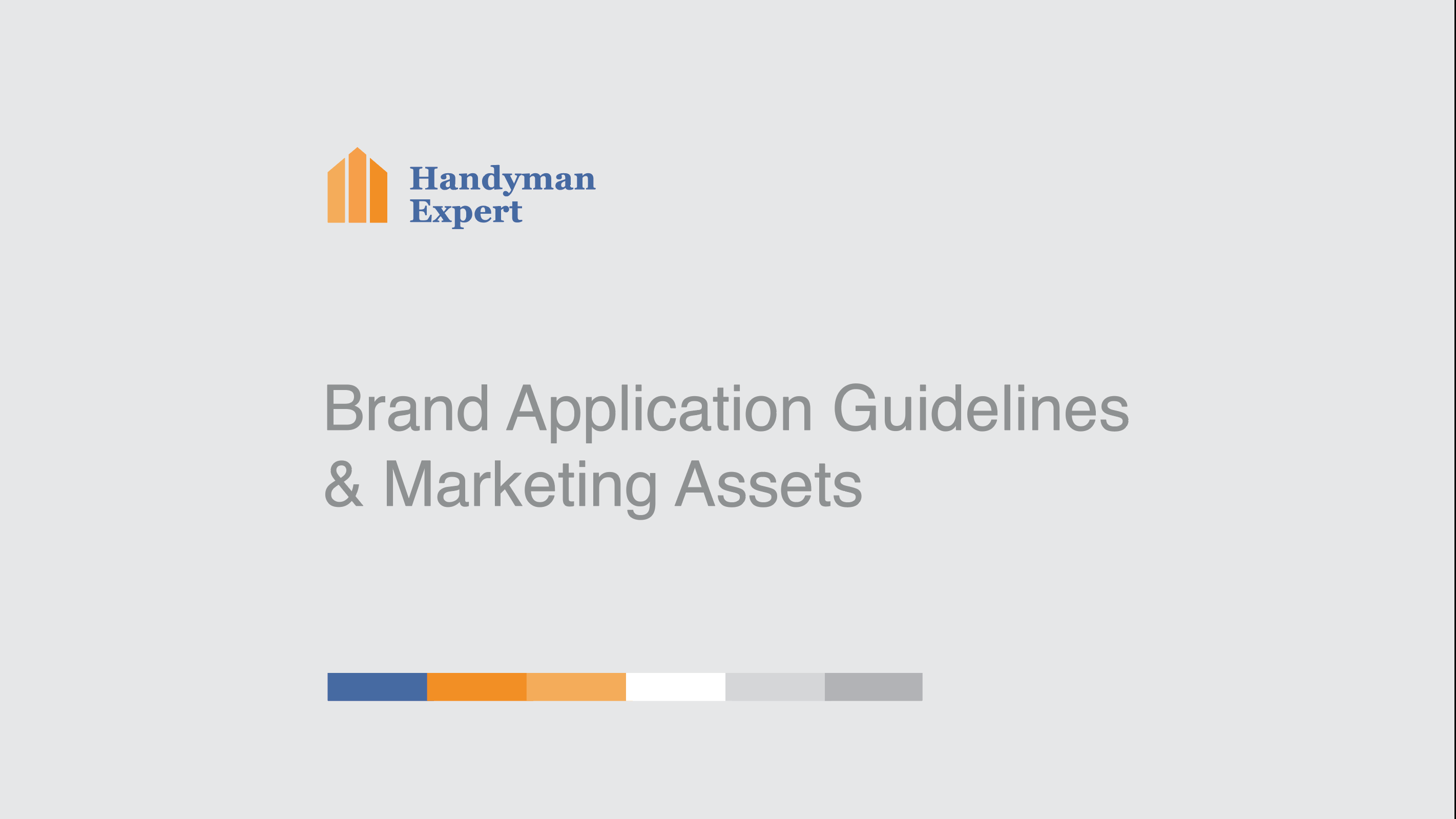 Handyman
Expert

Brand Application Guidelines
& Marketing Assets